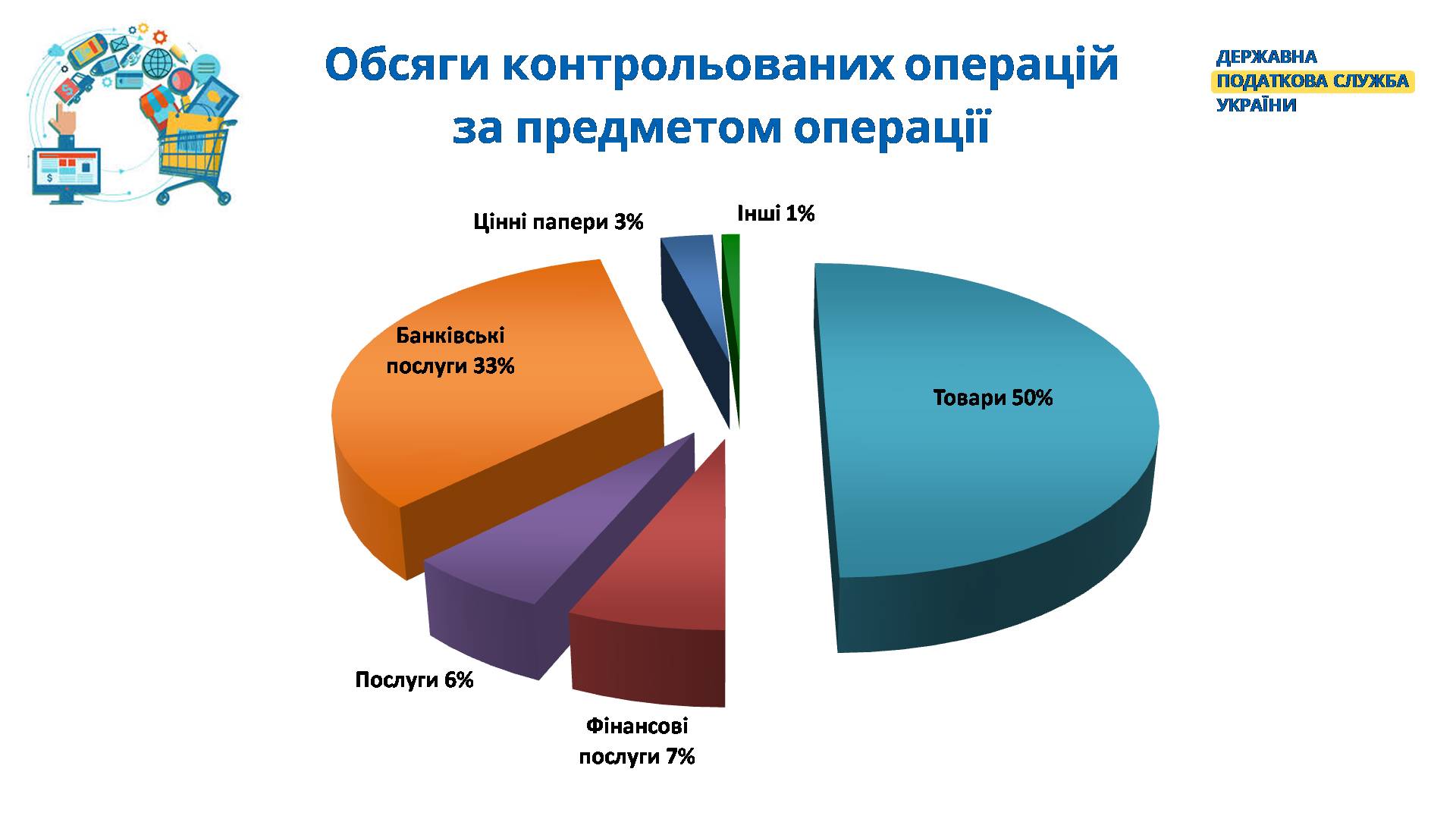 Обсяги контрольованих операцій за предметом операції

ДЕРЖАВНА
ПОДАТКОВА СЛУЖБА
УКРАЇНИ

Цінні папери 3%

Інші 1%

Банківські послуги 33%

Товари 50%

Послуги 6%

Фінансові послуги 7%